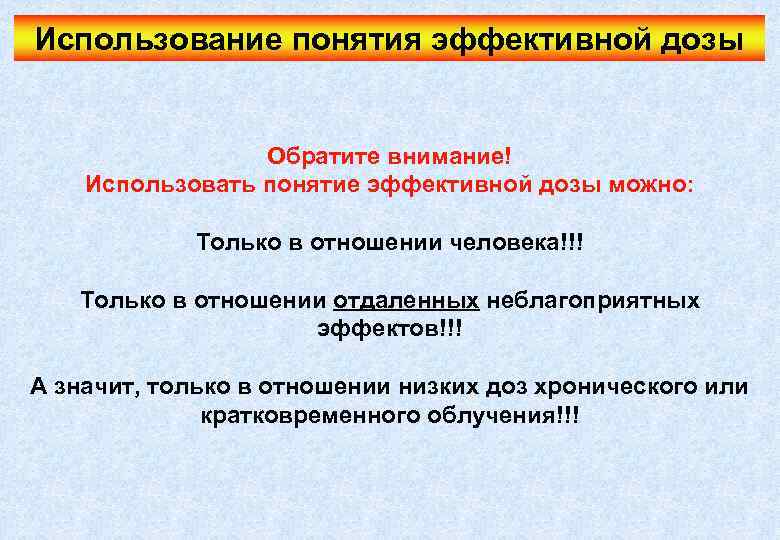 Использование понятия эффективной дозы

Обратите внимание!
Использовать понятие эффективной дозы можно:

Только в отношении человека!!!

Только в отношении отдаленных неблагоприятных эффектов!!!

А значит, только в отношении низких доз хронического или кратковременного облучения!!!